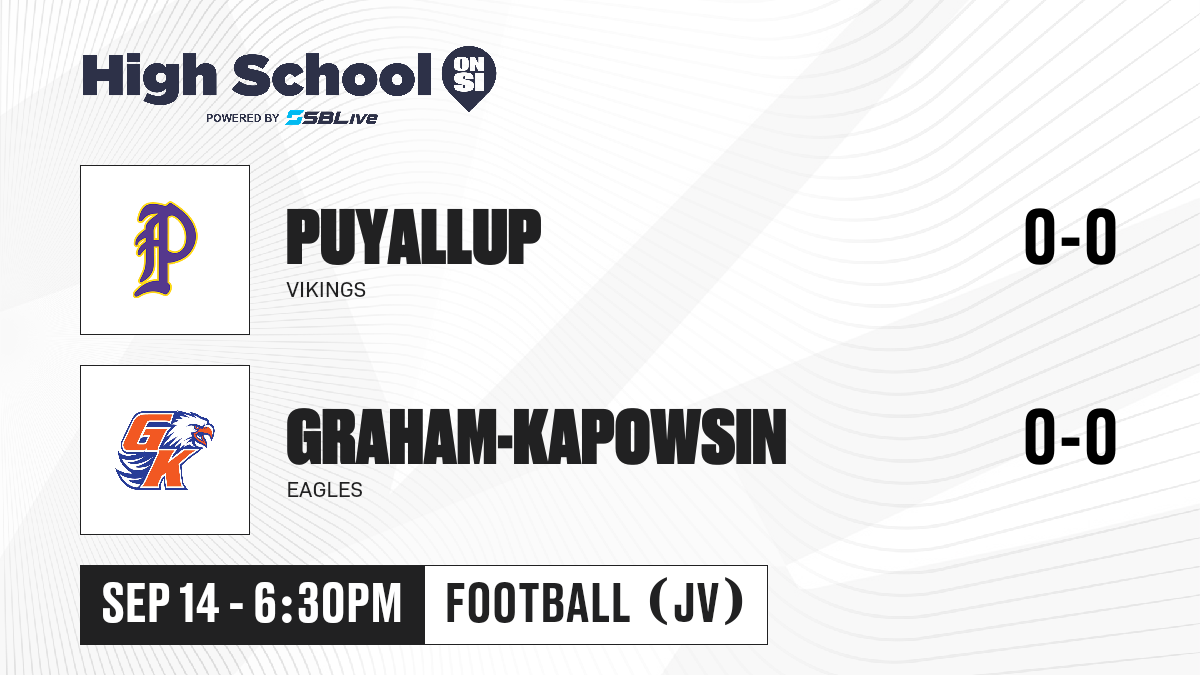 High School ON SI
POWERED BY SBLive

P
PUYALLUP
VIKINGS
0-0

GK
GRAHAM-KAPOWSIN
EAGLES
0-0

SEP 14 - 6:30PM
FOOTBALL (JV)